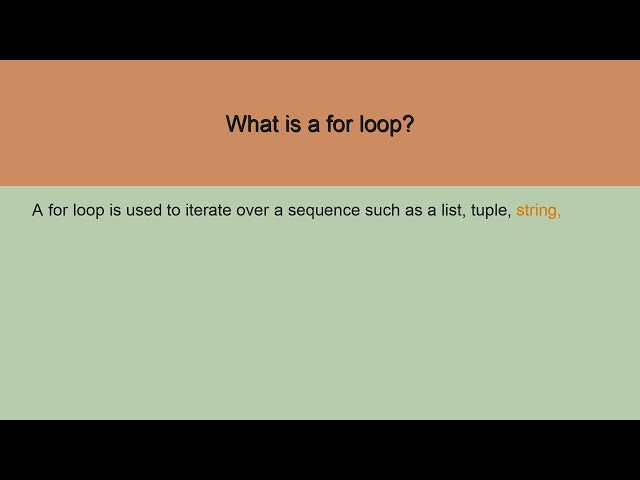 What is a for loop?

A for loop is used to iterate over a sequence such as a list, tuple, string,